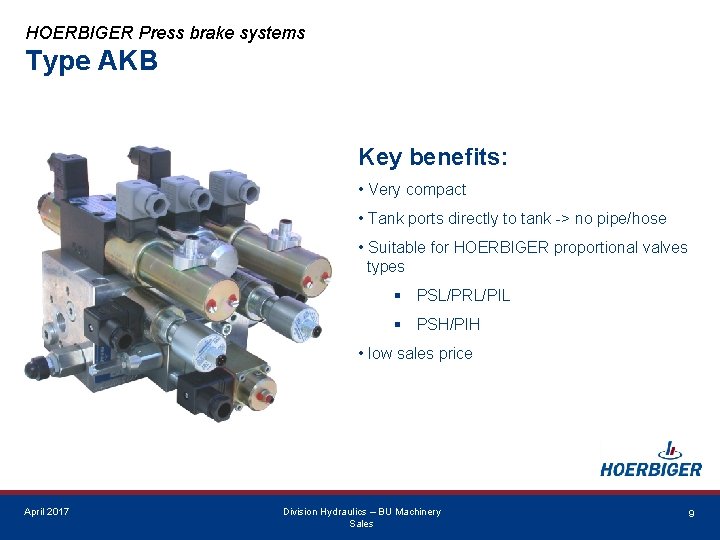 HOERBIGER Press brake systems
Type AKB

Key benefits:

• Very compact

• Tank ports directly to tank -> no pipe/hose

• Suitable for HOERBIGER proportional valves types

▪ PSL/PRL/PIL

▪ PSH/PIH

• low sales price

HOERBIGER

April 2017

Division Hydraulics – BU Machinery Sales

9